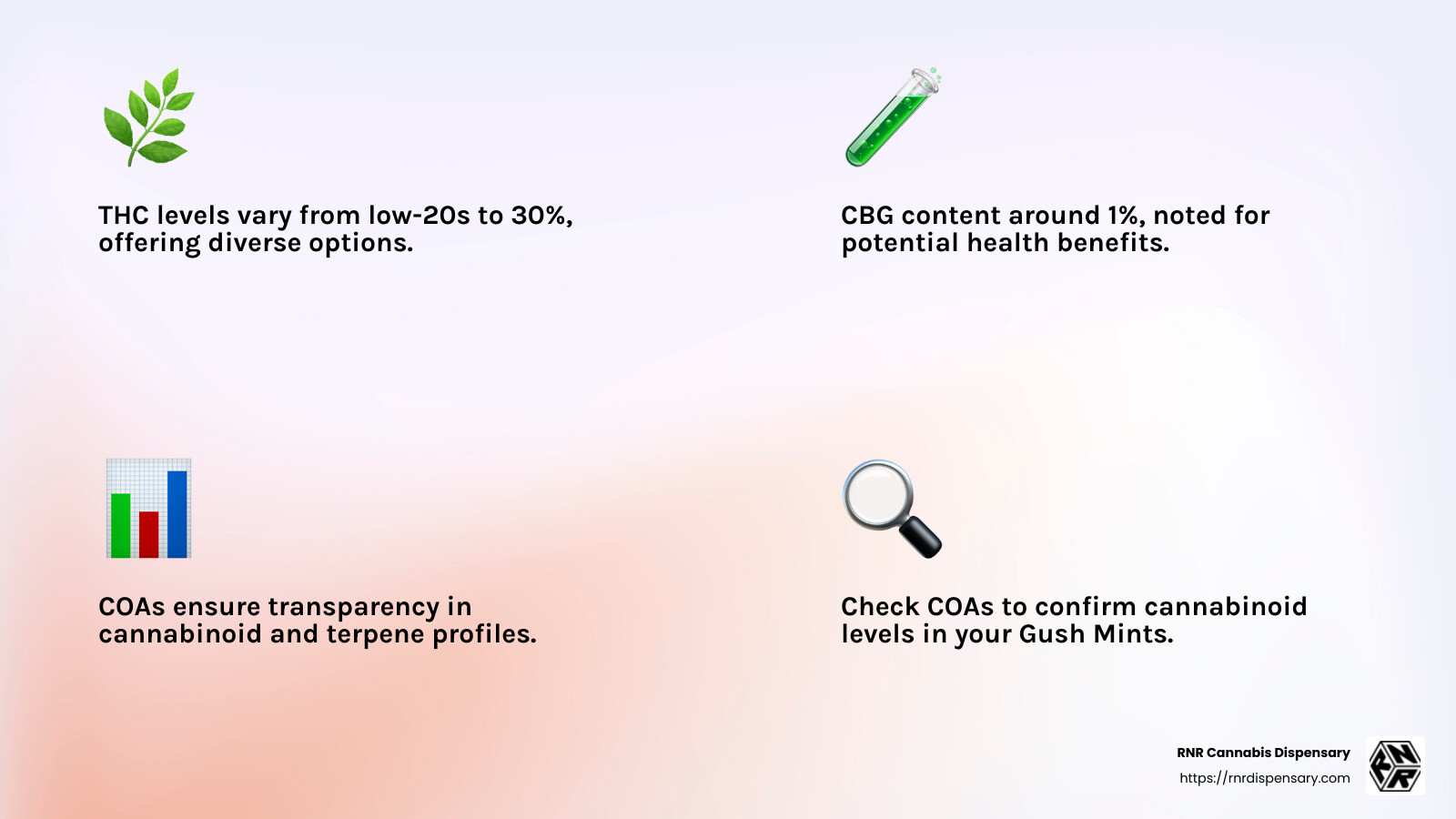 THC levels vary from low-20s to 30%, offering diverse options.

CBG content around 1%, noted for potential health benefits.

COAs ensure transparency in cannabinoid and terpene profiles.

Check COAs to confirm cannabinoid levels in your Gush Mints.

RNR Cannabis Dispensary
https://rnrdispensary.com

RNR